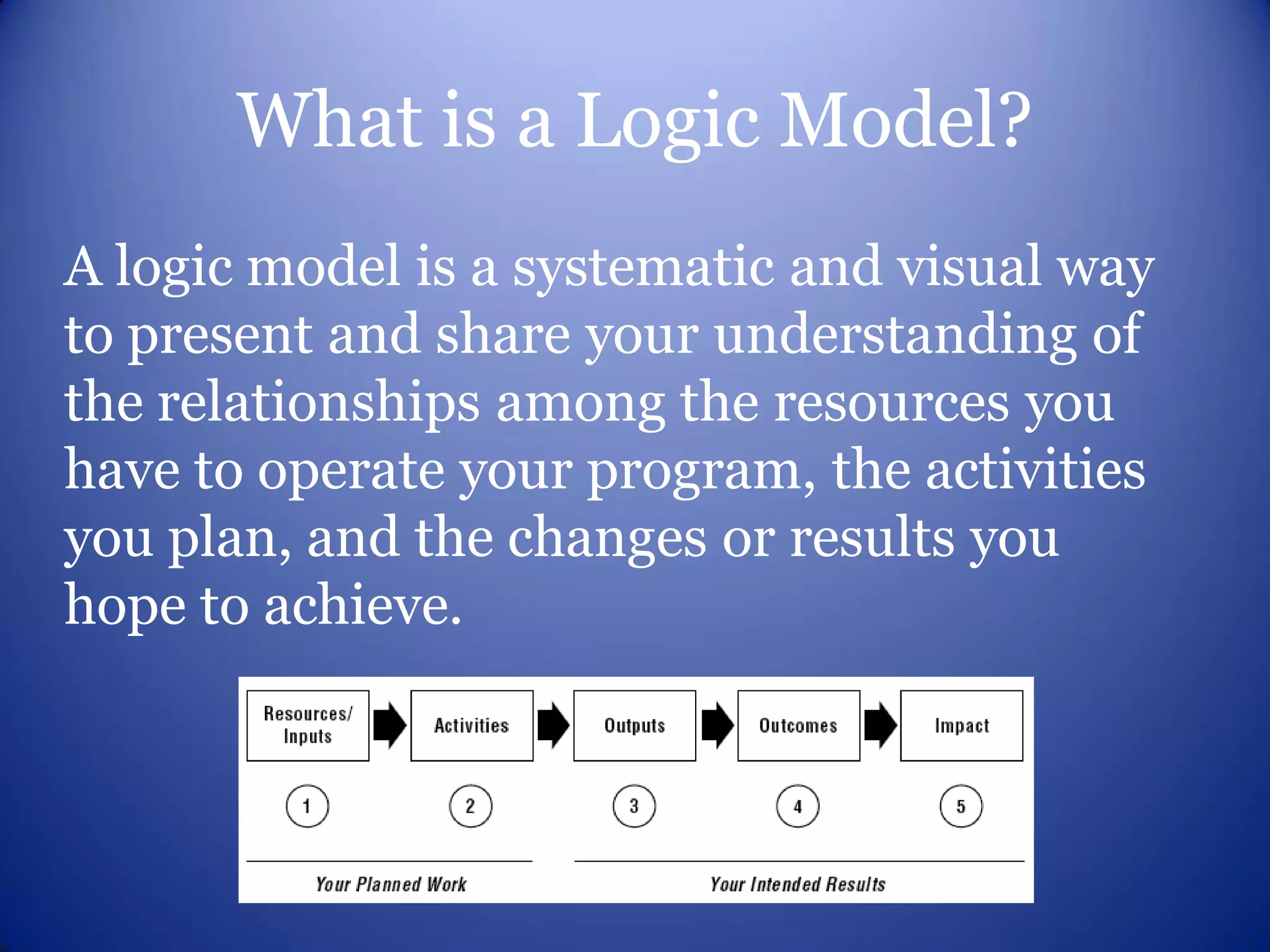 What is a Logic Model?

A logic model is a systematic and visual way to present and share your understanding of the relationships among the resources you have to operate your program, the activities you plan, and the changes or results you hope to achieve.

Resources/ Inputs

Activities

Outputs

Outcomes

Impact

1

2

3

4

5

Your Planned Work

Your Intended Results